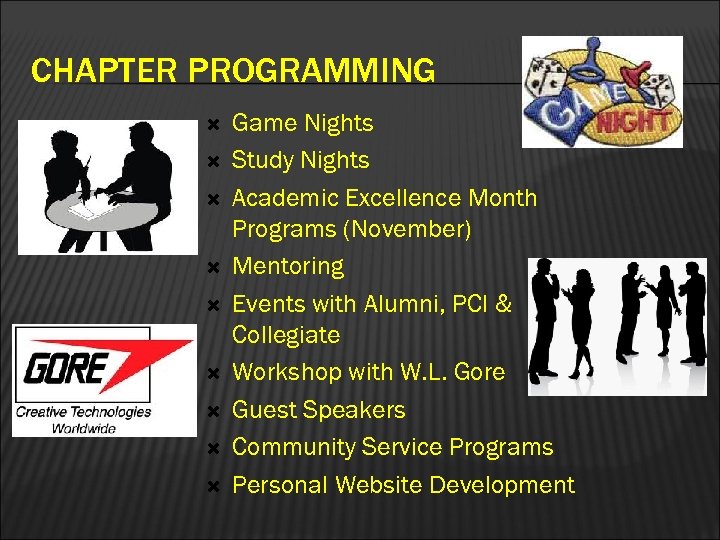 CHAPTER PROGRAMMING

GAME NIGHT

- Game Nights
- Study Nights
- Academic Excellence Month Programs (November)
- Mentoring
- Events with Alumni, PCI & Collegiate
- Workshop with W.L. Gore
- Guest Speakers
- Community Service Programs
- Personal Website Development

GORE
Creative Technologies Worldwide